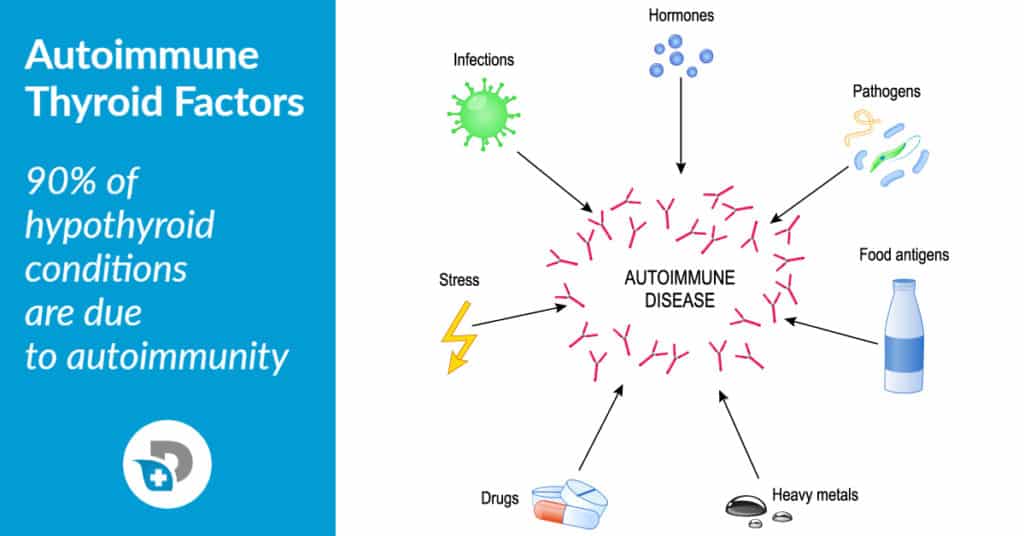 Autoimmune Thyroid Factors

90% of hypothyroid conditions are due to autoimmunity

Hormones

Infections

Pathogens

Food antigens

Stress

AUTOIMMUNE DISEASE

Drugs

Heavy metals